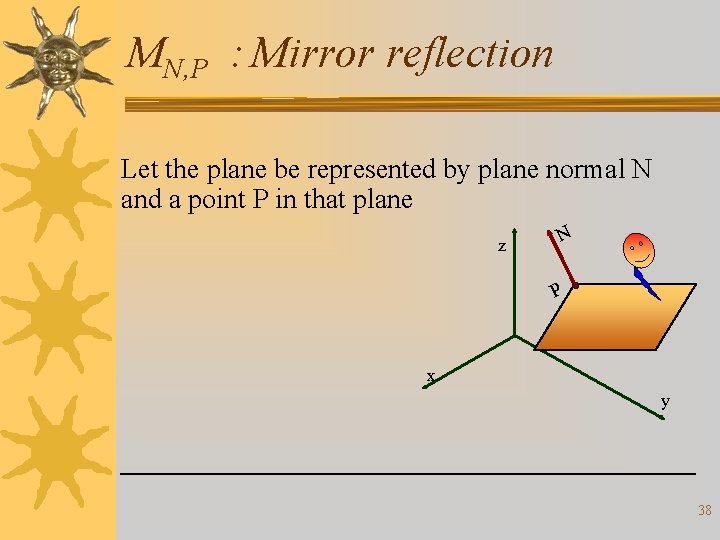 $M_{N,P}$ : Mirror reflection

Let the plane be represented by plane normal N and a point P in that plane

z

N

P

x

y

38